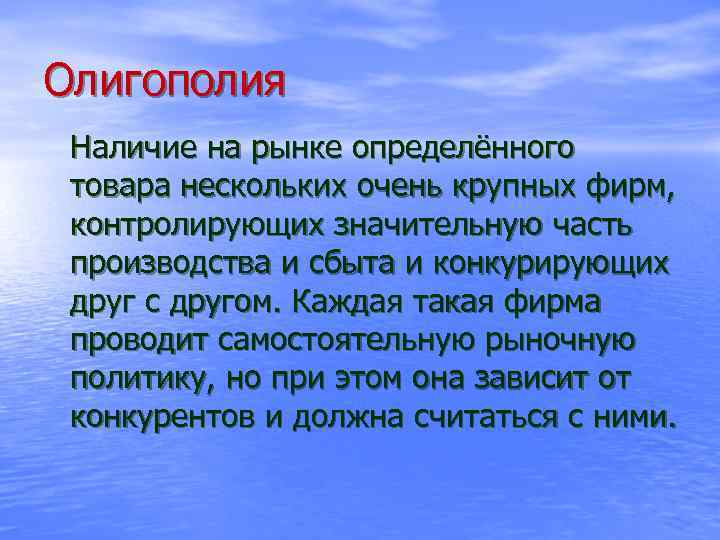 Олигополия

Наличие на рынке определённого товара нескольких очень крупных фирм, контролирующих значительную часть производства и сбыта и конкурирующих друг с другом. Каждая такая фирма проводит самостоятельную рыночную политику, но при этом она зависит от конкурентов и должна считаться с ними.